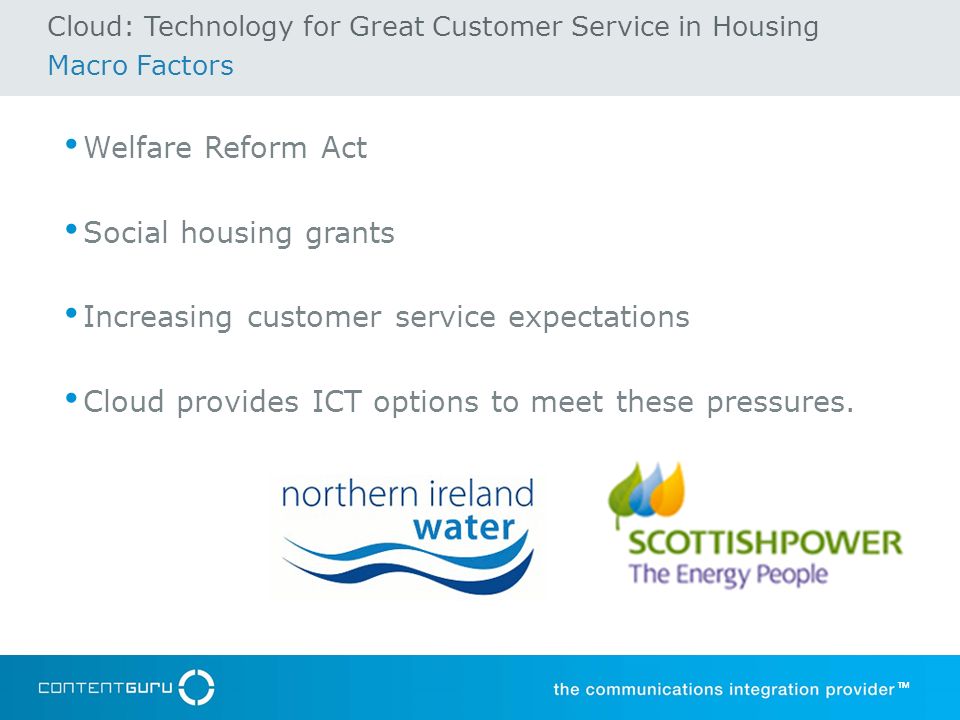 Cloud: Technology for Great Customer Service in Housing
Macro Factors

• Welfare Reform Act

• Social housing grants

• Increasing customer service expectations

• Cloud provides ICT options to meet these pressures.

northern ireland water

SCOTTISHPOWER
The Energy People

CONTENTGURU

the communications integration provider™